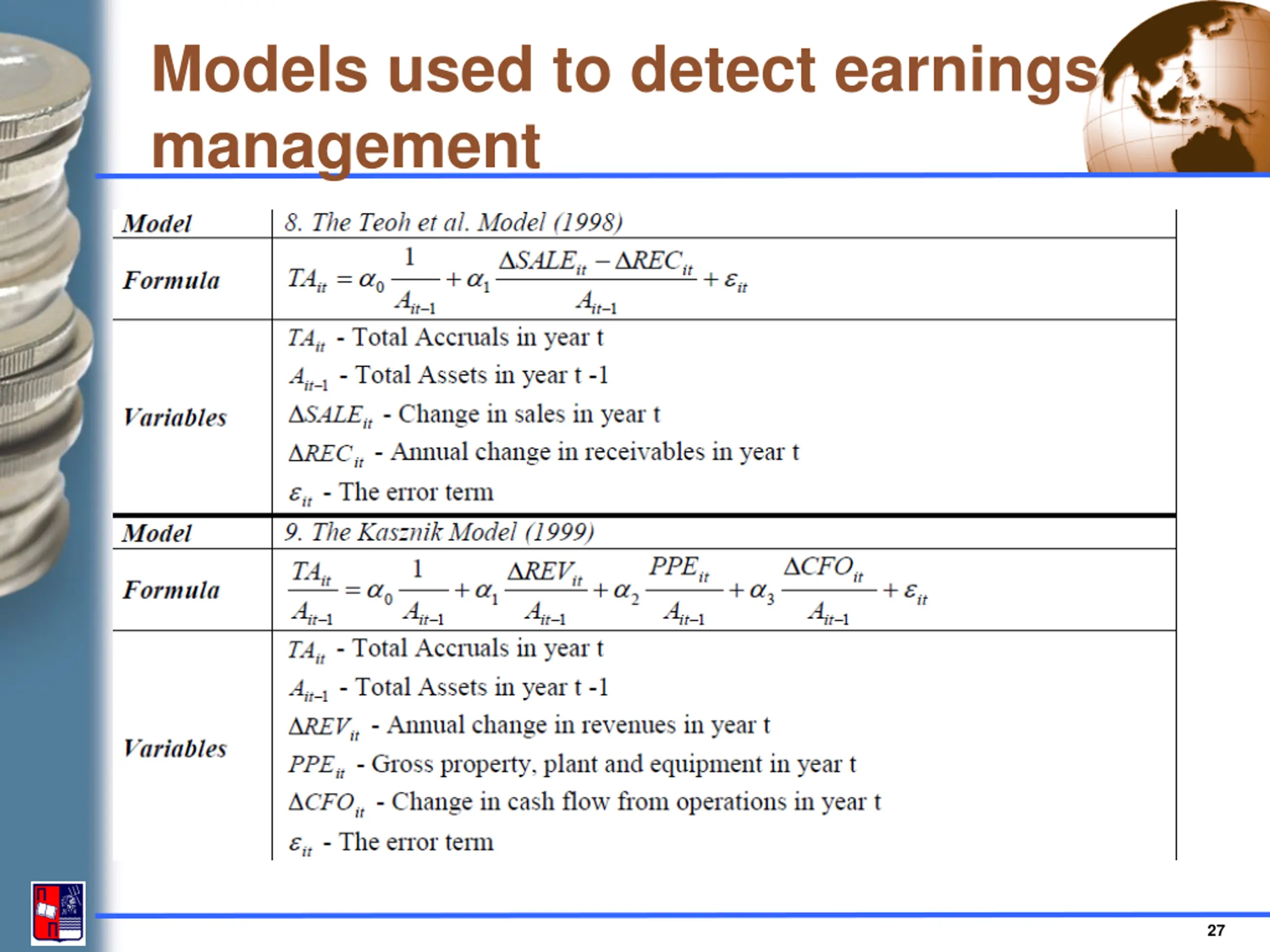 Models used to detect earnings management

| Model | 8. The Teoh et al. Model (1998) |
|---|---|
| Formula | $TA_{it} = \alpha_0 \frac{1}{A_{it-1}} + \alpha_1 \frac{\Delta SALE_{it} - \Delta REC_{it}}{A_{it-1}} + \varepsilon_{it}$ |
| Variables | $TA_{it}$ - Total Accruals in year t<br>$A_{it-1}$ - Total Assets in year t -1<br>$\Delta SALE_{it}$ - Change in sales in year t<br>$\Delta REC_{it}$ - Annual change in receivables in year t<br>$\varepsilon_{it}$ - The error term |
| Model | 9. The Kasznik Model (1999) |
| Formula | $\frac{TA_{it}}{A_{it-1}} = \alpha_0 \frac{1}{A_{it-1}} + \alpha_1 \frac{\Delta REV_{it}}{A_{it-1}} + \alpha_2 \frac{PPE_{it}}{A_{it-1}} + \alpha_3 \frac{\Delta CFO_{it}}{A_{it-1}} + \varepsilon_{it}$ |
| Variables | $TA_{it}$ - Total Accruals in year t<br>$A_{it-1}$ - Total Assets in year t -1<br>$\Delta REV_{it}$ - Annual change in revenues in year t<br>$PPE_{it}$ - Gross property, plant and equipment in year t<br>$\Delta CFO_{it}$ - Change in cash flow from operations in year t<br>$\varepsilon_{it}$ - The error term |

27